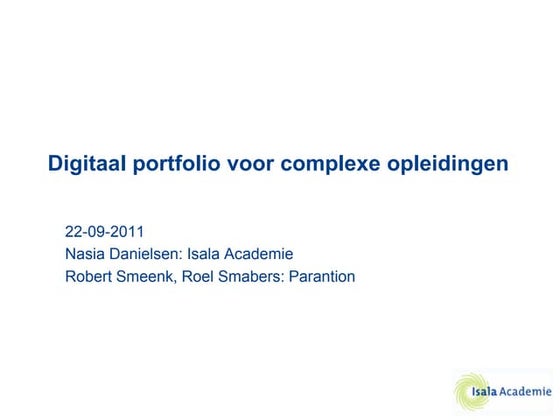 Digitaal portfolio voor complexe opleidingen

22-09-2011
Nasia Danielsen: Isala Academie
Robert Smeenk, Roel Smabers: Parantion

Isala Academie